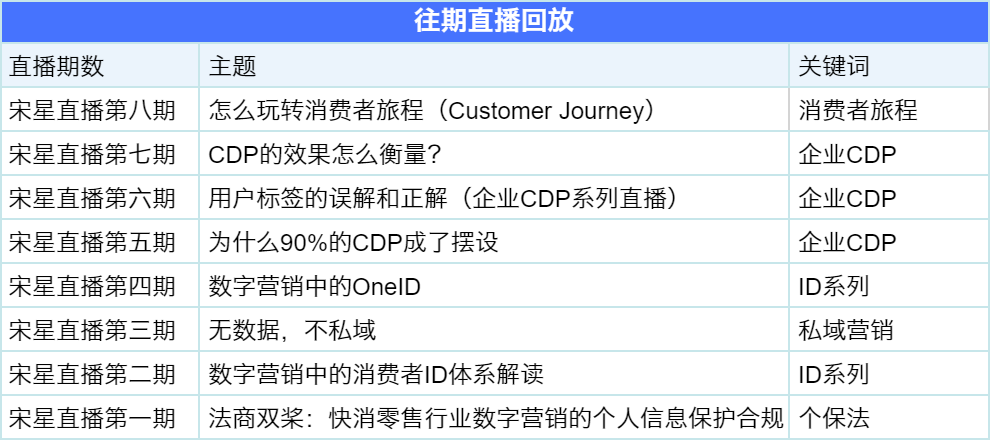 往期直播回放

| 直播期数 | 主题 | 关键词 |
|---|---|---|
| 宋星直播第八期 | 怎么玩转消费者旅程（Customer Journey） | 消费者旅程 |
| 宋星直播第七期 | CDP的效果怎么衡量？ | 企业CDP |
| 宋星直播第六期 | 用户标签的误解和正解（企业CDP系列直播） | 企业CDP |
| 宋星直播第五期 | 为什么90%的CDP成了摆设 | 企业CDP |
| 宋星直播第四期 | 数字营销中的OneID | ID系列 |
| 宋星直播第三期 | 无数据，不私域 | 私域营销 |
| 宋星直播第二期 | 数字营销中的消费者ID体系解读 | ID系列 |
| 宋星直播第一期 | 法商双桨：快消零售行业数字营销的个人信息保护合规 | 个保法 |